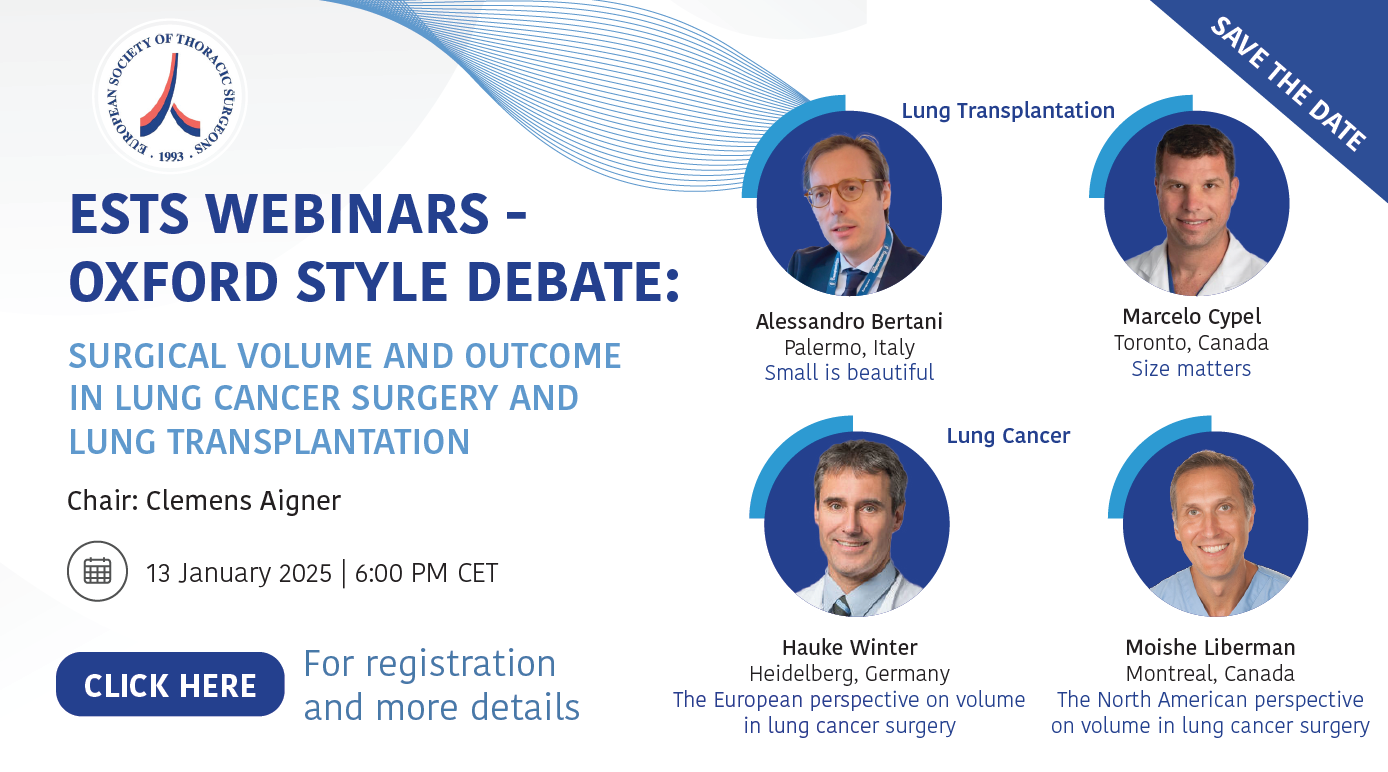 EUROPEAN SOCIETY OF THORACIC SURGEONS · 1993 ·

SAVE THE DATE

ESTS WEBINARS - OXFORD STYLE DEBATE:

SURGICAL VOLUME AND OUTCOME IN LUNG CANCER SURGERY AND LUNG TRANSPLANTATION

Chair: Clemens Aigner

13 January 2025 | 6:00 PM CET

CLICK HERE

For registration and more details

Lung Transplantation

Alessandro Bertani
Palermo, Italy
Small is beautiful

Marcelo Cypel
Toronto, Canada
Size matters

Lung Cancer

Hauke Winter
Heidelberg, Germany
The European perspective on volume in lung cancer surgery

Moishe Liberman
Montreal, Canada
The North American perspective on volume in lung cancer surgery